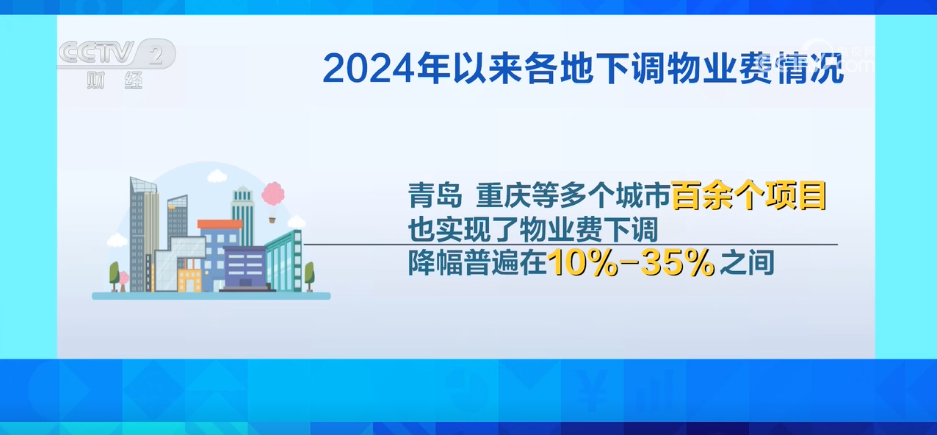 CCTV 2 财经

2024年以来各地下调物业费情况

青岛 重庆等多个城市百余个项目
也实现了物业费下调
降幅普遍在10%-35%之间